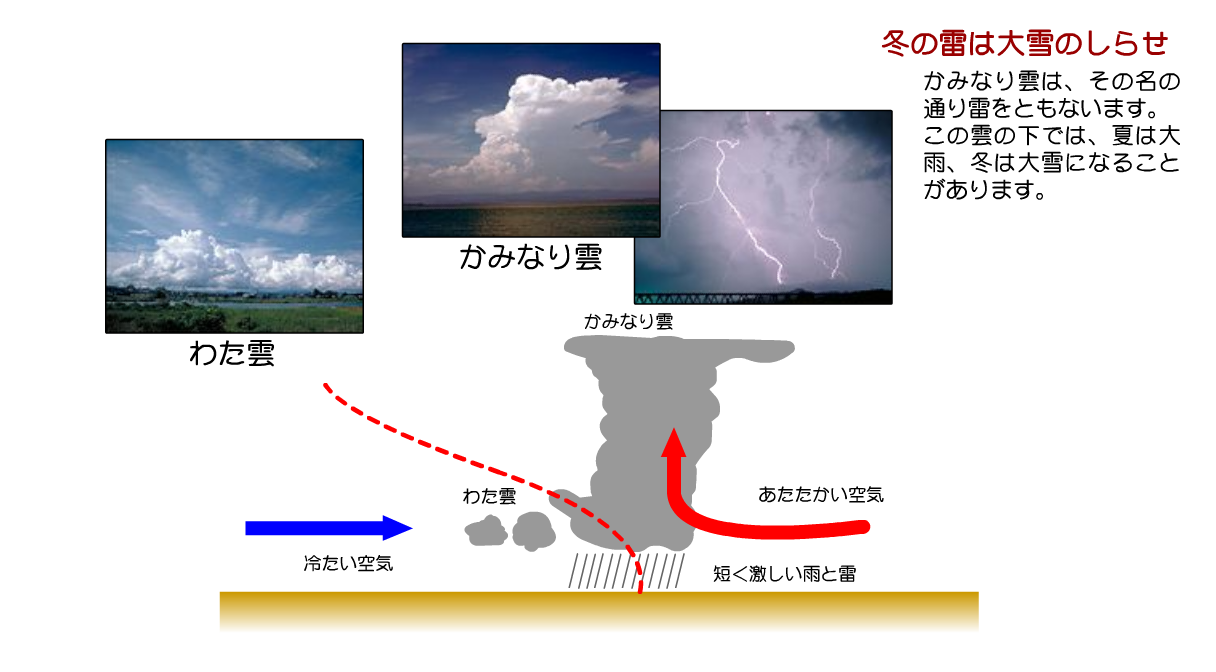 冬の雷は大雪のしらせ

かみなり雲は、その名の通り雷をともないます。この雲の下では、夏は大雨、冬は大雪になることがあります。

かみなり雲

わた雲

かみなり雲

わた雲

あたたかい空気

冷たい空気

短く激しい雨と雷